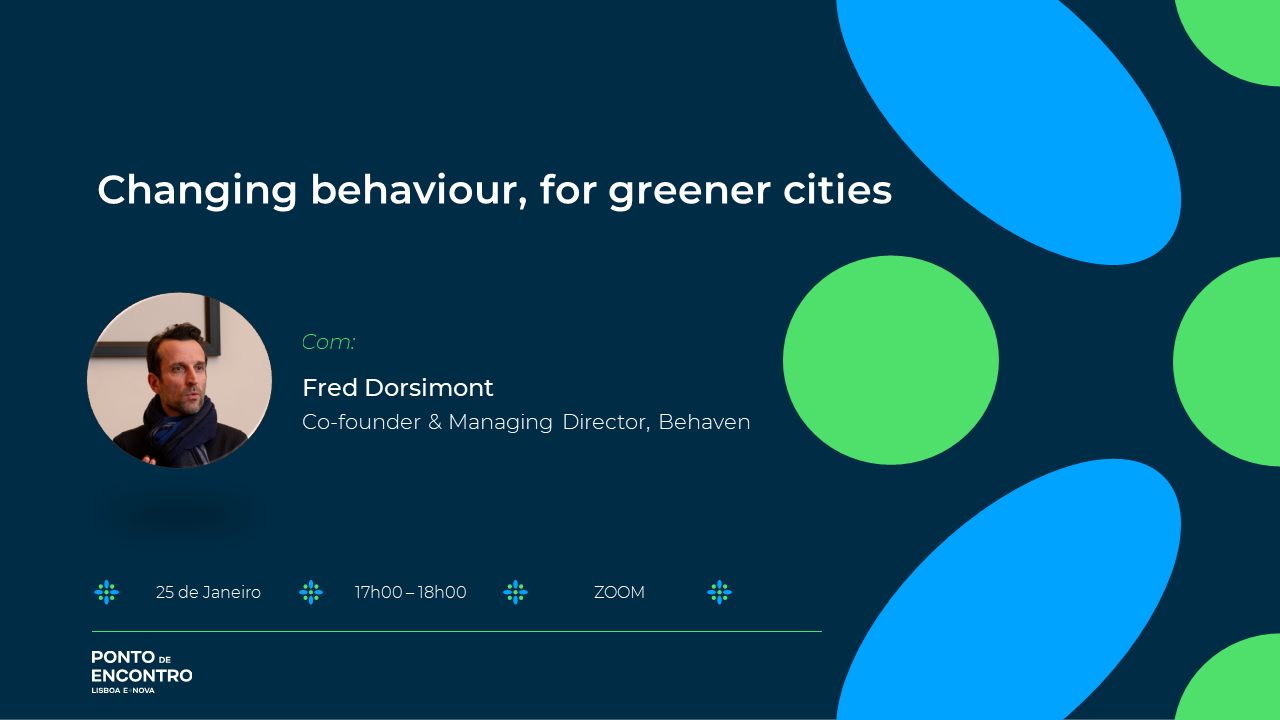 Changing behaviour, for greener cities

Com:

Fred Dorsimont

Co-founder & Managing Director, Behaven

25 de Janeiro

17h00 – 18h00

ZOOM

PONTO DE ENCONTRO
LISBOA E-NOVA